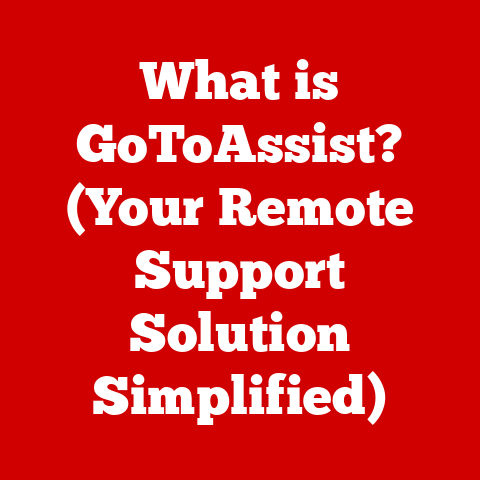 What is GoToAssist? (Your Remote Support Solution Simplified)